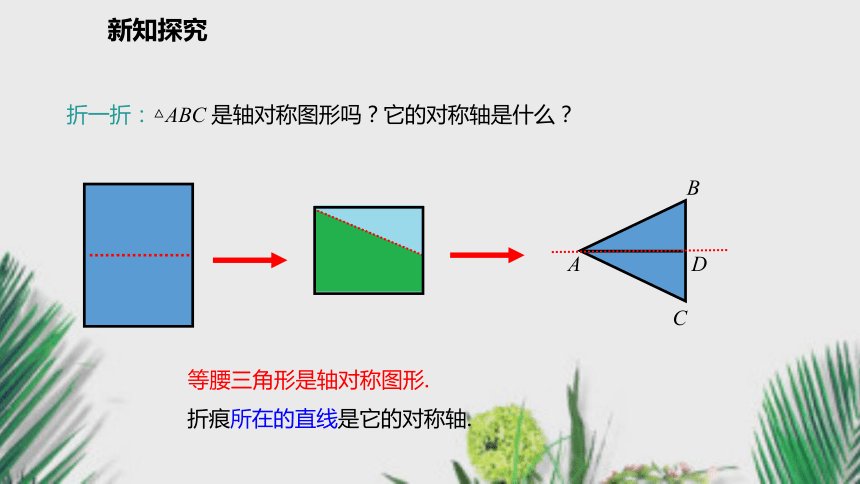 新知探究

折一折：$\triangle ABC$ 是轴对称图形吗？它的对称轴是什么？

$B$

$A$

$D$

$C$

等腰三角形是轴对称图形.

折痕所在的直线是它的对称轴.